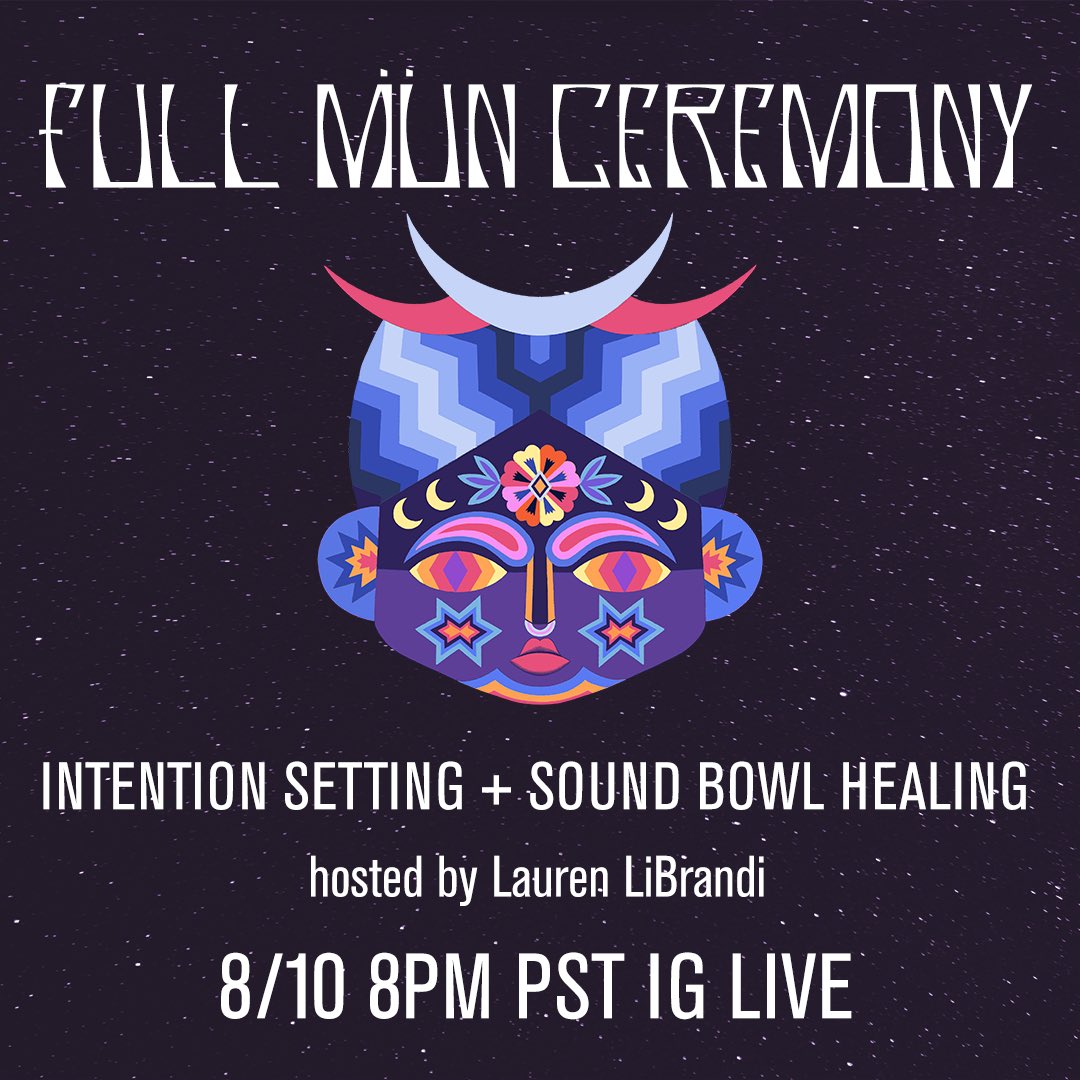 FULL MÜN CEREMONY

INTENTION SETTING + SOUND BOWL HEALING

hosted by Lauren LiBrandi

8/10 8PM PST IG LIVE